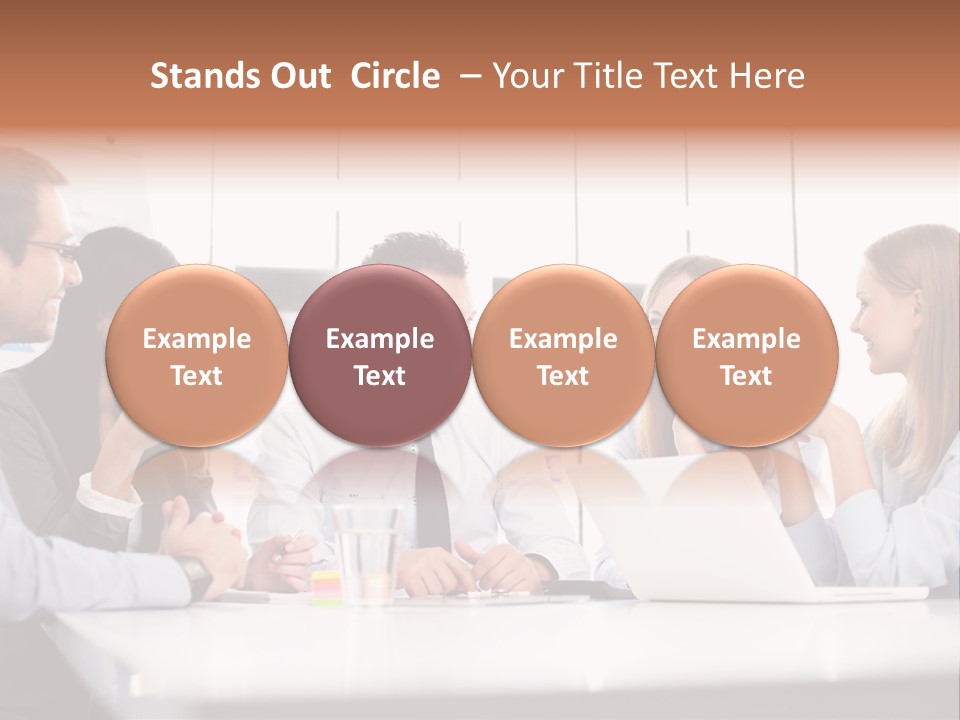 Stands Out Circle – Your Title Text Here

Example Text

Example Text

Example Text

Example Text